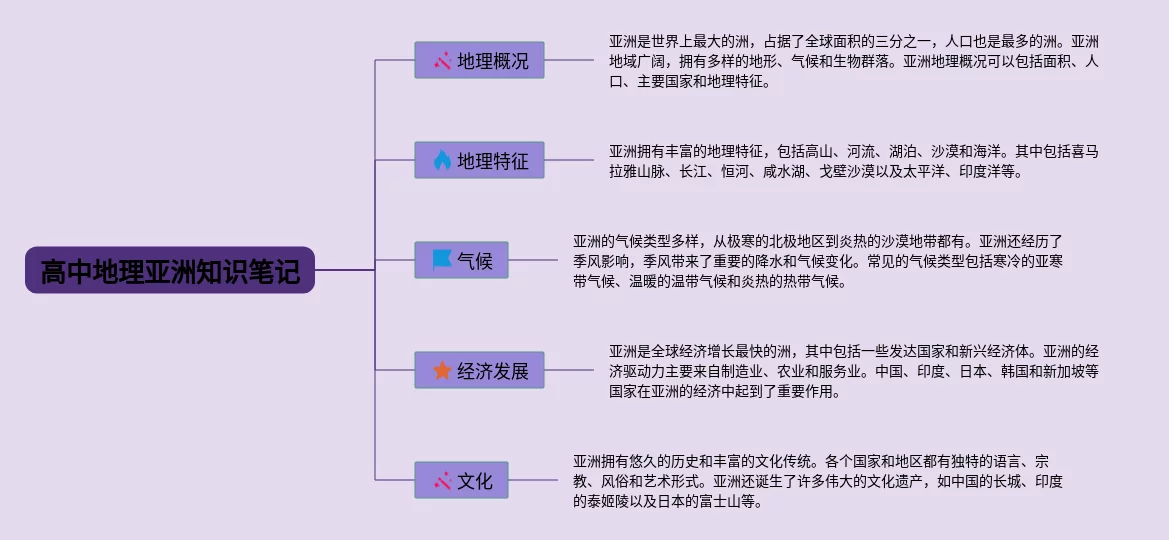 高中地理亚洲知识笔记

地理概况

亚洲是世界上最大的洲，占据了全球面积的三分之一，人口也是最多的洲。亚洲地域广阔，拥有多样的地形、气候和生物群落。亚洲地理概况可以包括面积、人口、主要国家和地理特征。

地理特征

亚洲拥有丰富的地理特征，包括高山、河流、湖泊、沙漠和海洋。其中包括喜马拉雅山脉、长江、恒河、咸水湖、戈壁沙漠以及太平洋、印度洋等。

气候

亚洲的气候类型多样，从极寒的北极地区到炎热的沙漠地带都有。亚洲还经历了季风影响，季风带来了重要的降水和气候变化。常见的气候类型包括寒冷的亚寒带气候、温暖的温带气候和炎热的热带气候。

经济发展

亚洲是全球经济增长最快的洲，其中包括一些发达国家和新兴经济体。亚洲的经济驱动力主要来自制造业、农业和服务业。中国、印度、日本、韩国和新加坡等国家在亚洲的经济中起到了重要作用。

文化

亚洲拥有悠久的历史和丰富的文化传统。各个国家和地区都有独特的语言、宗教、风俗和艺术形式。亚洲还诞生了许多伟大的文化遗产，如中国的长城、印度的泰姬陵以及日本的富士山等。